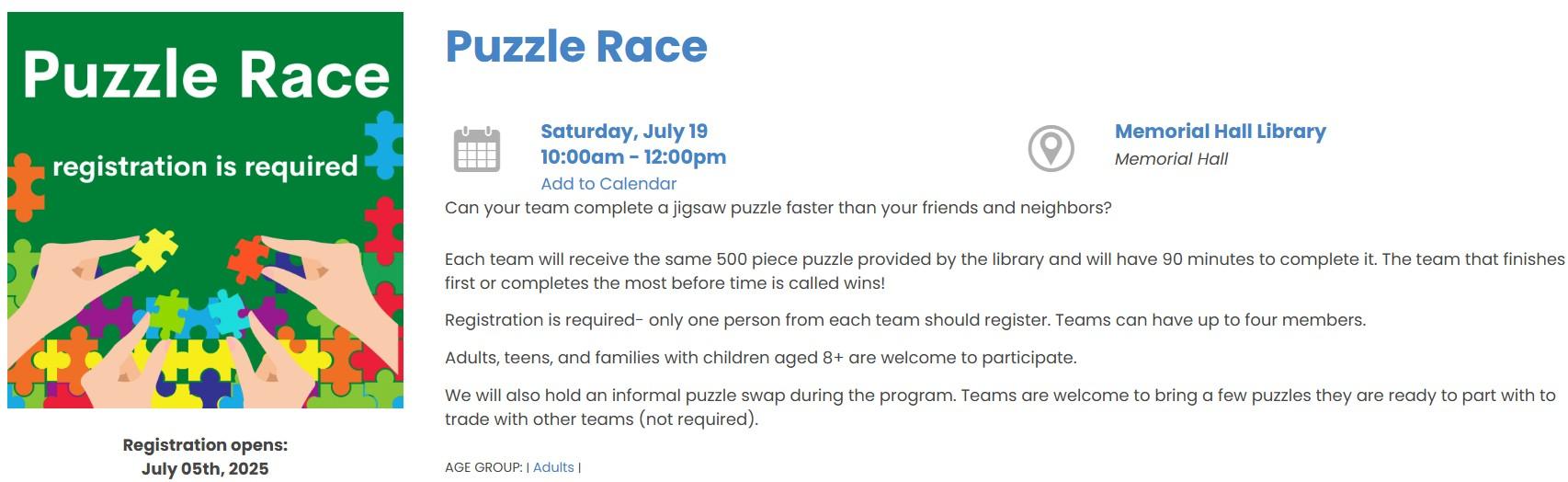 Puzzle Race

registration is required

Registration opens:
July 05th, 2025

Puzzle Race

Saturday, July 19
10:00am - 12:00pm
Add to Calendar

Memorial Hall Library
Memorial Hall

Can your team complete a jigsaw puzzle faster than your friends and neighbors?

Each team will receive the same 500 piece puzzle provided by the library and will have 90 minutes to complete it. The team that finishes first or completes the most before time is called wins!

Registration is required- only one person from each team should register. Teams can have up to four members.

Adults, teens, and families with children aged 8+ are welcome to participate.

We will also hold an informal puzzle swap during the program. Teams are welcome to bring a few puzzles they are ready to part with to trade with other teams (not required).

AGE GROUP: | Adults |